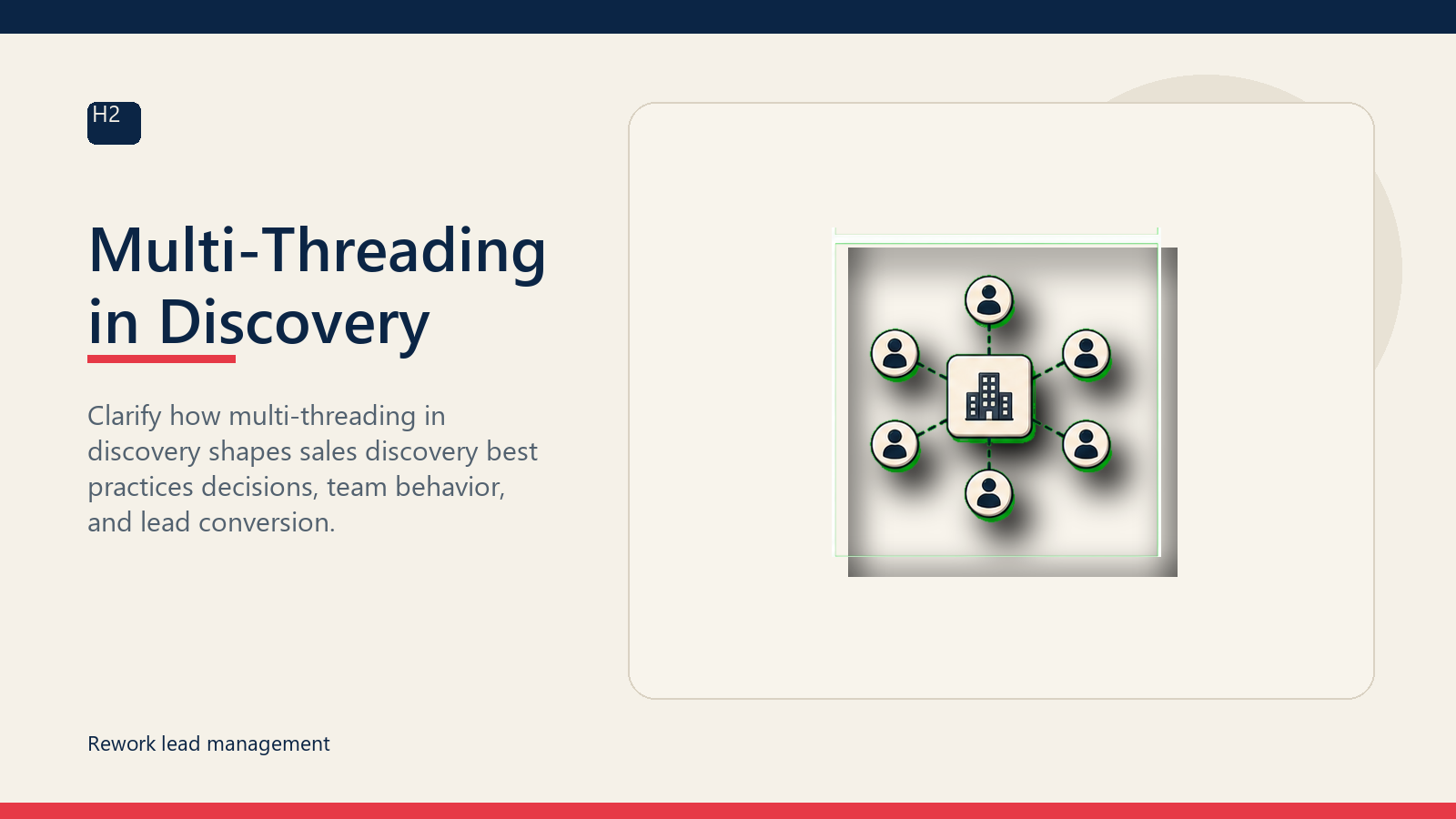 H2

Multi-Threading in Discovery

Clarify how multi-threading in discovery shapes sales discovery best practices decisions, team behavior, and lead conversion.

Rework lead management